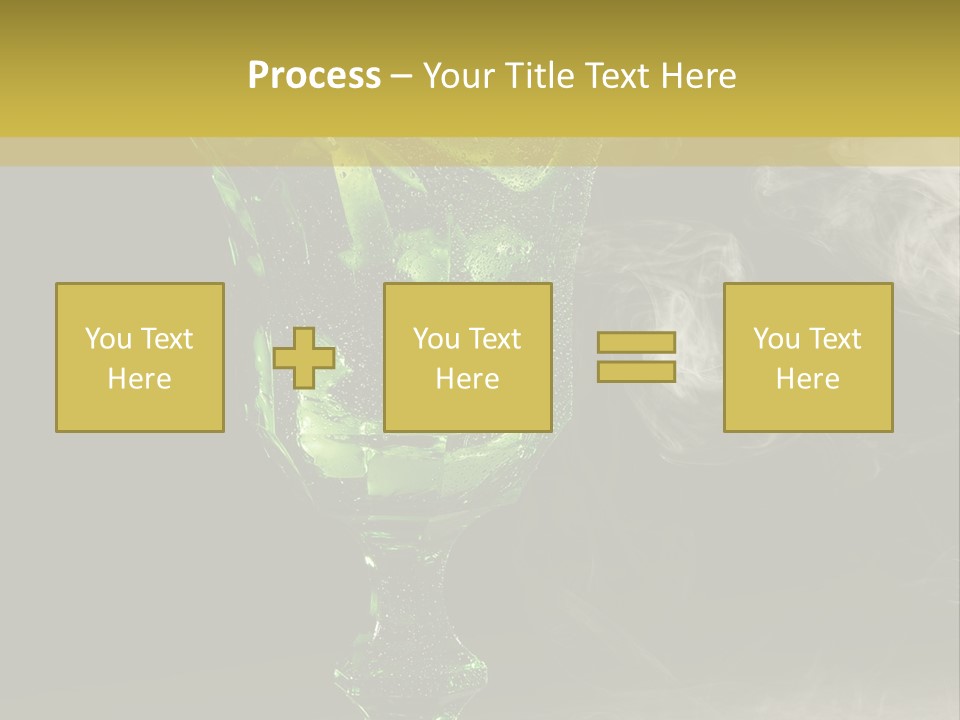 Process – Your Title Text Here

You Text Here

You Text Here

You Text Here